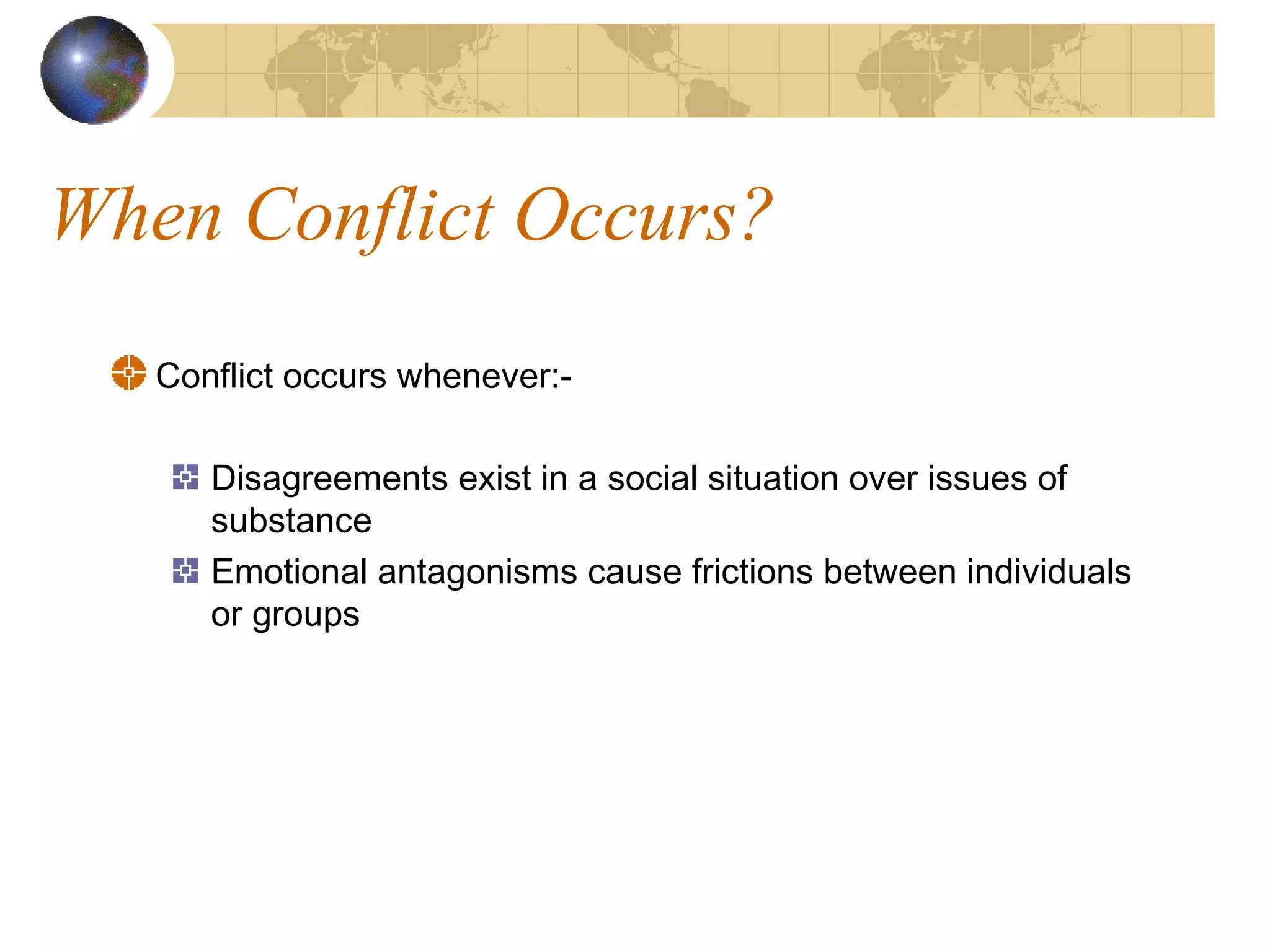 When Conflict Occurs?

Conflict occurs whenever:-

Disagreements exist in a social situation over issues of substance

Emotional antagonisms cause frictions between individuals or groups